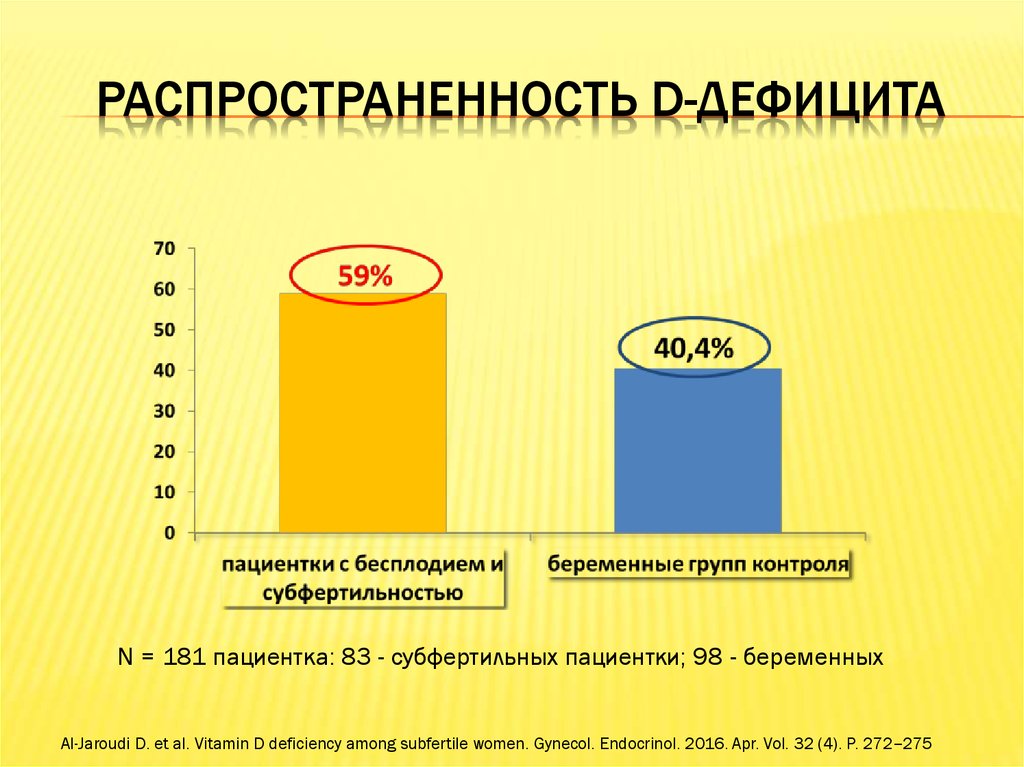 РАСПРОСТРАНЕННОСТЬ D-ДЕФИЦИТА

70
60
50
40
30
20
10
0

59%

40,4%

пациентки с бесплодием и субфертильностью

беременные групп контроля

N = 181 пациентка: 83 - субфертильных пациентки; 98 - беременных

Al-Jaroudi D. et al. Vitamin D deficiency among subfertile women. Gynecol. Endocrinol. 2016. Apr. Vol. 32 (4). P. 272–275